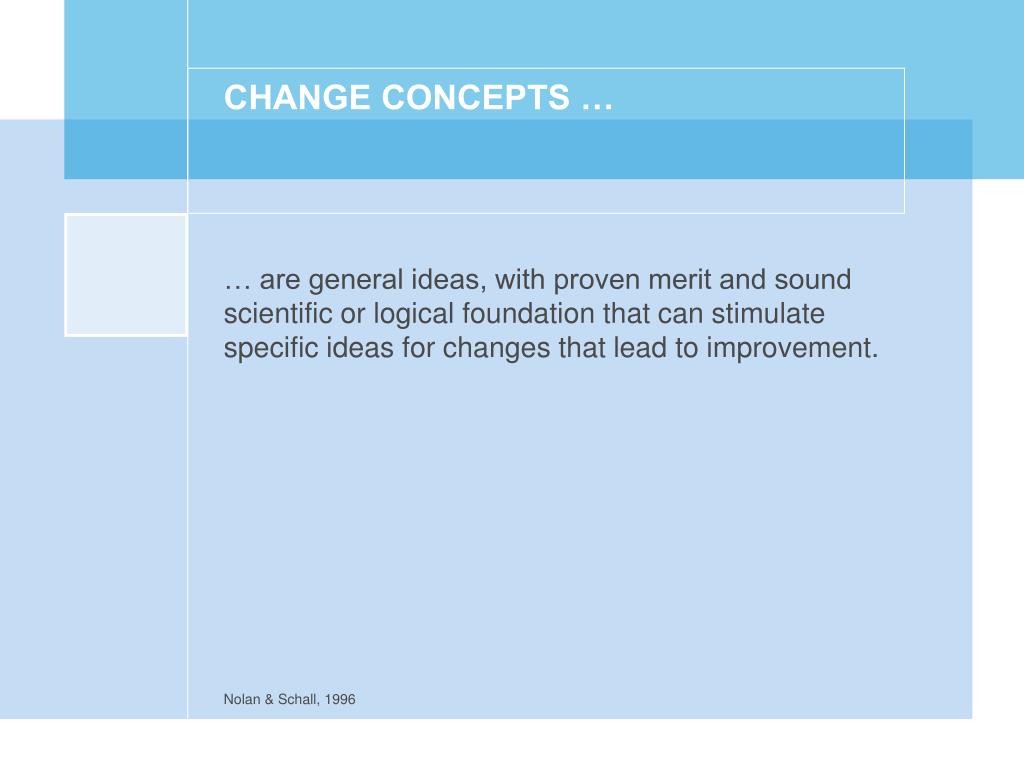 CHANGE CONCEPTS …

… are general ideas, with proven merit and sound scientific or logical foundation that can stimulate specific ideas for changes that lead to improvement.

Nolan & Schall, 1996